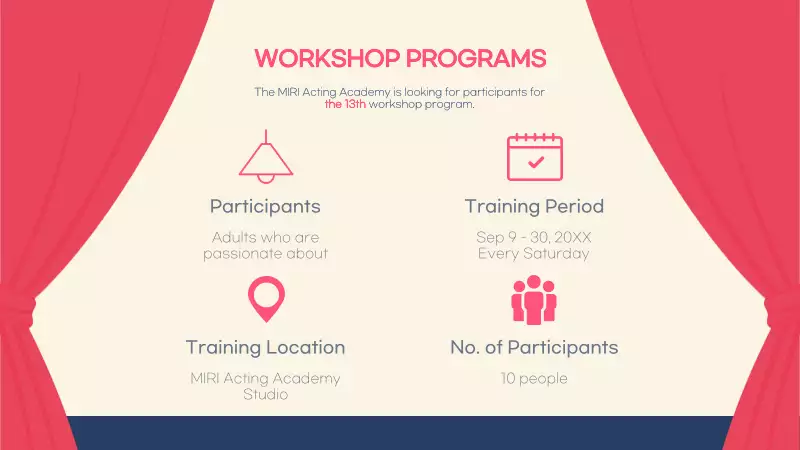 WORKSHOP PROGRAMS

The MIRI Acting Academy is looking for participants for the 13th workshop program.

Participants

Adults who are passionate about

Training Period

Sep 9 - 30, 20XX
Every Saturday

Training Location

MIRI Acting Academy Studio

No. of Participants

10 people